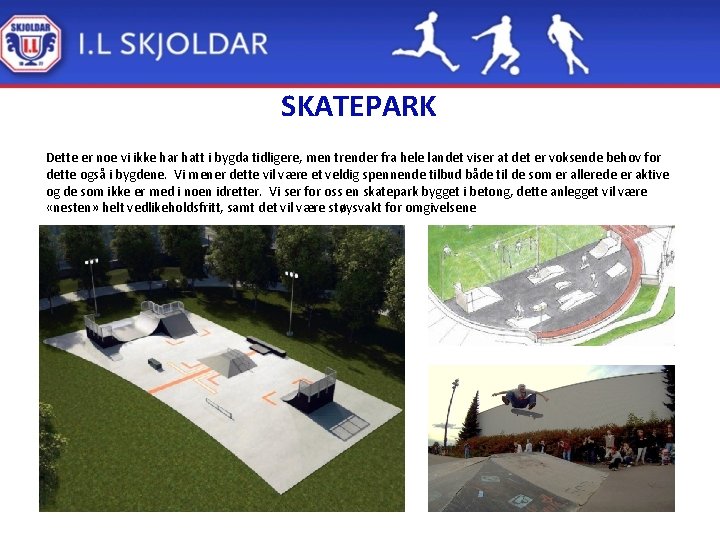 SKJOLDAR I.L

I.L SKJOLDAR

SKATEPARK

Dette er noe vi ikke har hatt i bygda tidligere, men trender fra hele landet viser at det er voksende behov for dette også i bygdene. Vi mener dette vil være et veldig spennende tilbud både til de som er allerede er aktive og de som ikke er med i noen idretter. Vi ser for oss en skatepark bygget i betong, dette anlegget vil være «nesten» helt vedlikeholdsfritt, samt det vil være støysvakt for omgivelsene